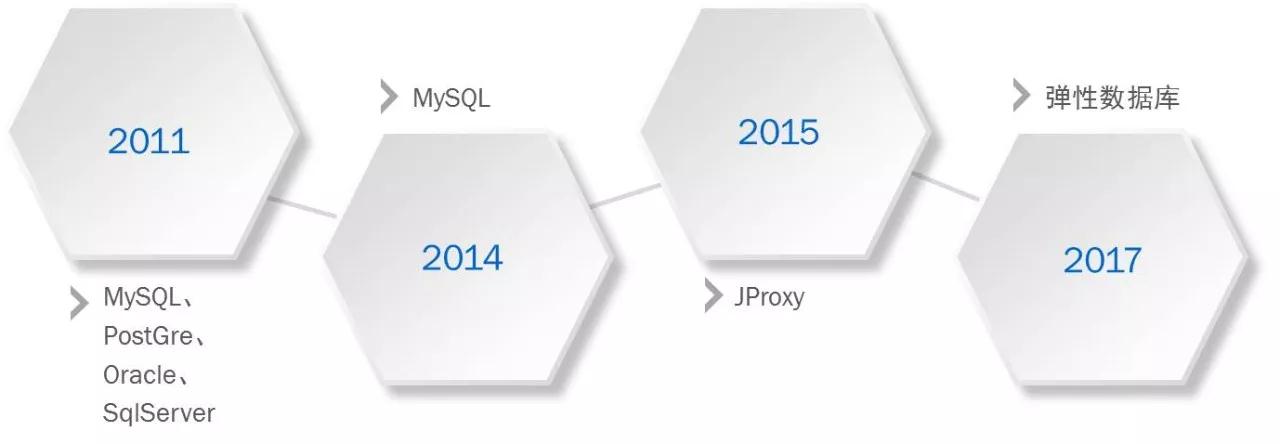 2011

MySQL、
PostGre、
Oracle、
SqlServer

MySQL

2014

2015

JProxy

弹性数据库

2017